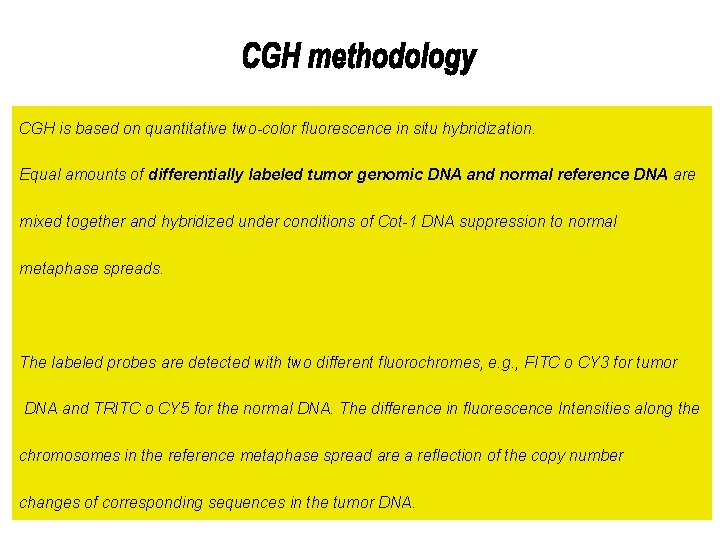 CGH methodology

CGH is based on quantitative two-color fluorescence in situ hybridization.

Equal amounts of differentially labeled tumor genomic DNA and normal reference DNA are mixed together and hybridized under conditions of Cot-1 DNA suppression to normal metaphase spreads.

The labeled probes are detected with two different fluorochromes, e.g., FITC o CY3 for tumor DNA and TRITC o CY5 for the normal DNA. The difference in fluorescence Intensities along the chromosomes in the reference metaphase spread are a reflection of the copy number changes of corresponding sequences in the tumor DNA.